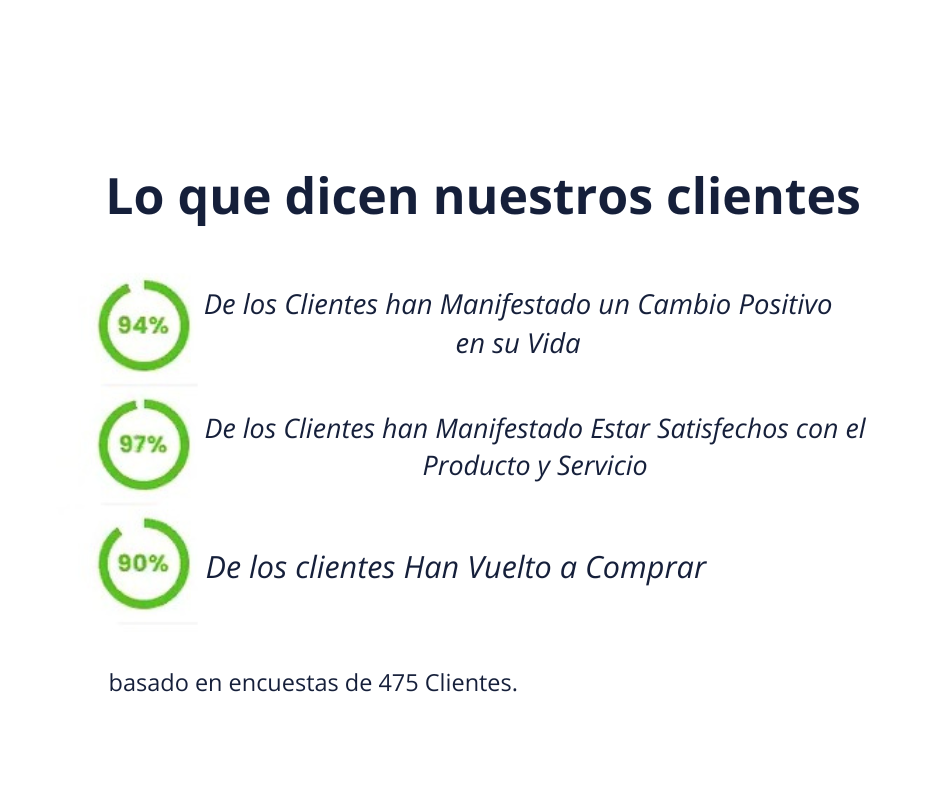 Lo que dicen nuestros clientes

94%

De los Clientes han Manifestado un Cambio Positivo en su Vida

97%

De los Clientes han Manifestado Estar Satisfechos con el Producto y Servicio

90%

De los clientes Han Vuelto a Comprar

basado en encuestas de 475 Clientes.